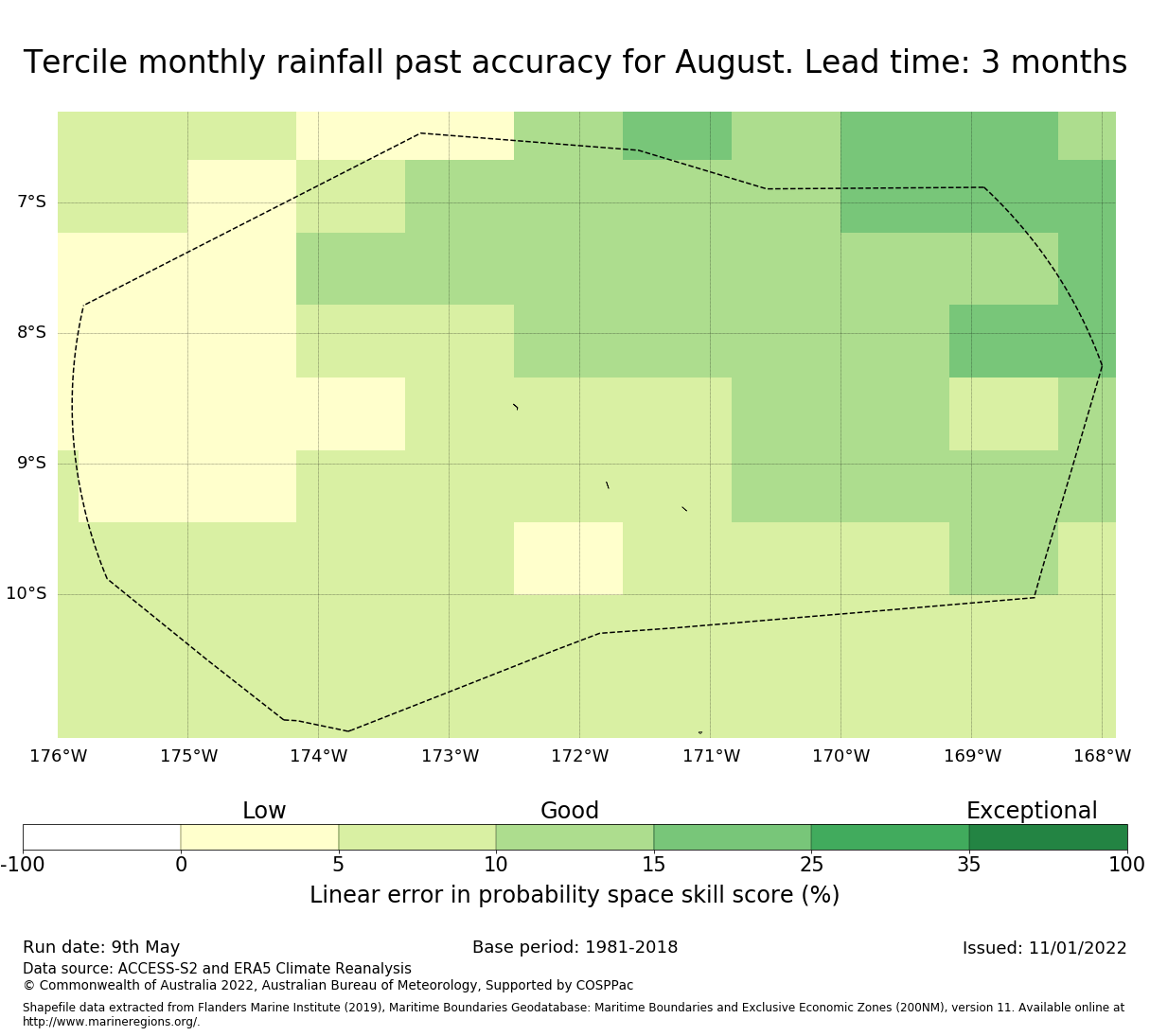 Tercile monthly rainfall past accuracy for August. Lead time: 3 months

7°S
8°S
9°S
10°S

176°W 175°W 174°W 173°W 172°W 171°W 170°W 169°W 168°W

Low
Good
Exceptional

-100 0 5 10 15 25 35 100

Linear error in probability space skill score (%)

Run date: 9th May
Base period: 1981-2018
Issued: 11/01/2022

Data source: ACCESS-S2 and ERA5 Climate Reanalysis
© Commonwealth of Australia 2022, Australian Bureau of Meteorology, Supported by COSPPac

Shapefile data extracted from Flanders Marine Institute (2019), Maritime Boundaries Geodatabase: Maritime Boundaries and Exclusive Economic Zones (200NM), version 11. Available online at http://www.marineregions.org/.